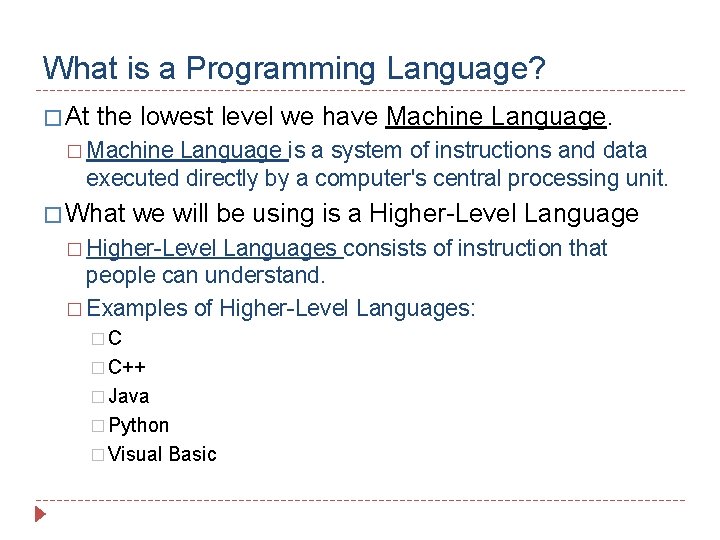 What is a Programming Language?

□ At the lowest level we have Machine Language.

□ Machine Language is a system of instructions and data executed directly by a computer's central processing unit.

□ What we will be using is a Higher-Level Language

□ Higher-Level Languages consists of instruction that people can understand.

□ Examples of Higher-Level Languages:

□ C

□ C++

□ Java

□ Python

□ Visual Basic